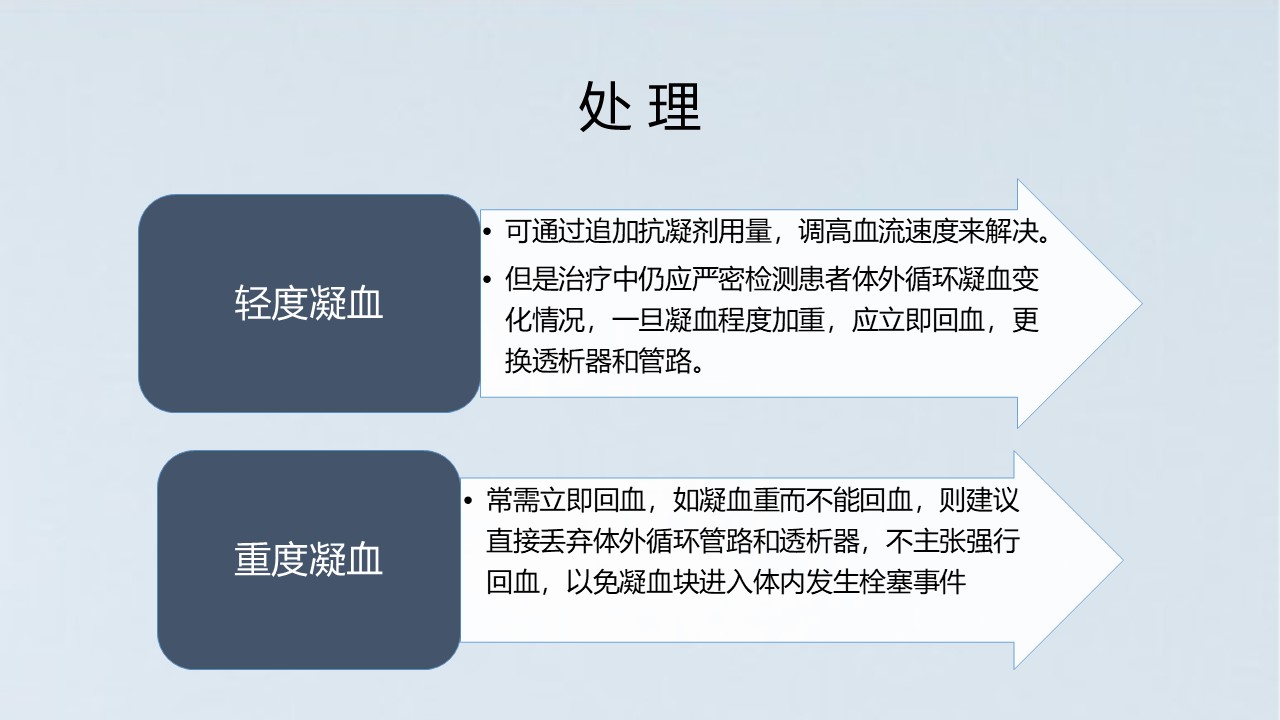 处 理

轻度凝血

• 可通过追加抗凝剂用量，调高血流速度来解决。
• 但是治疗中仍应严密检测患者体外循环凝血变化情况，一旦凝血程度加重，应立即回血，更换透析器和管路。

重度凝血

• 常需立即回血，如凝血重而不能回血，则建议直接丢弃体外循环管路和透析器，不主张强行回血，以免凝血块进入体内发生栓塞事件